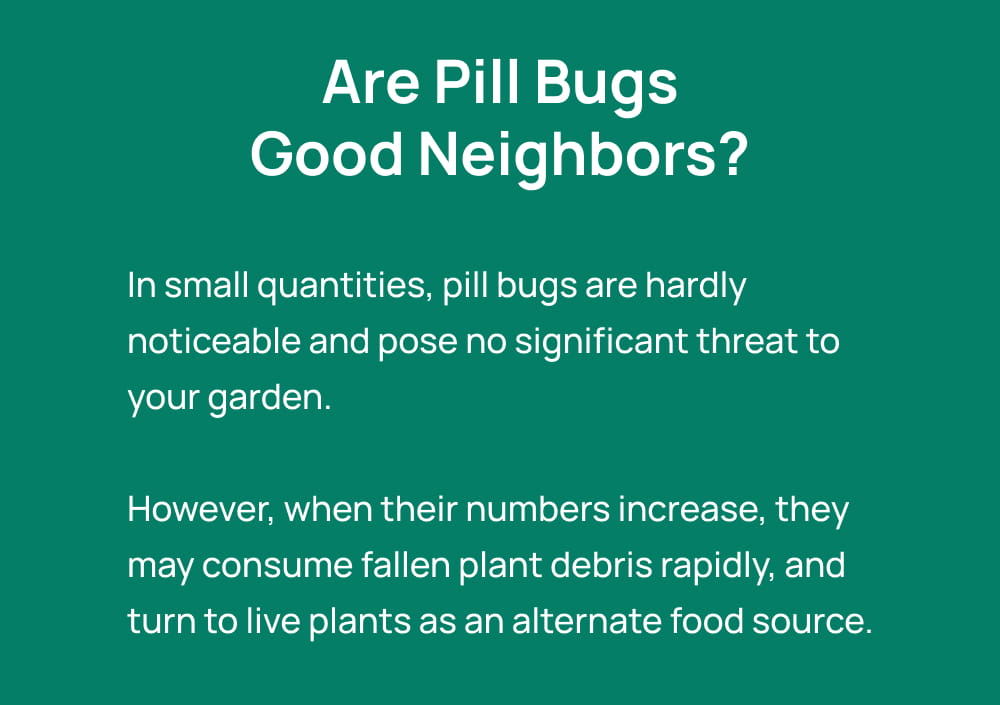 Are Pill Bugs
Good Neighbors?

In small quantities, pill bugs are hardly noticeable and pose no significant threat to your garden.

However, when their numbers increase, they may consume fallen plant debris rapidly, and turn to live plants as an alternate food source.